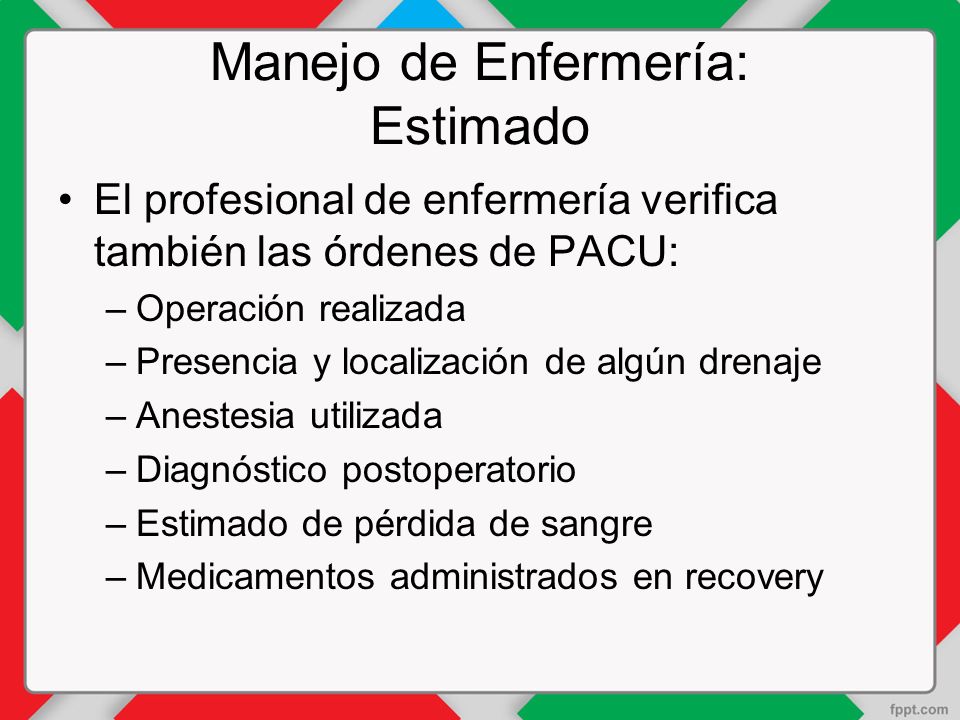 Manejo de Enfermería: Estimado

• El profesional de enfermería verifica también las órdenes de PACU:
– Operación realizada
– Presencia y localización de algún drenaje
– Anestesia utilizada
– Diagnóstico postoperatorio
– Estimado de pérdida de sangre
– Medicamentos administrados en recovery

fppt.com